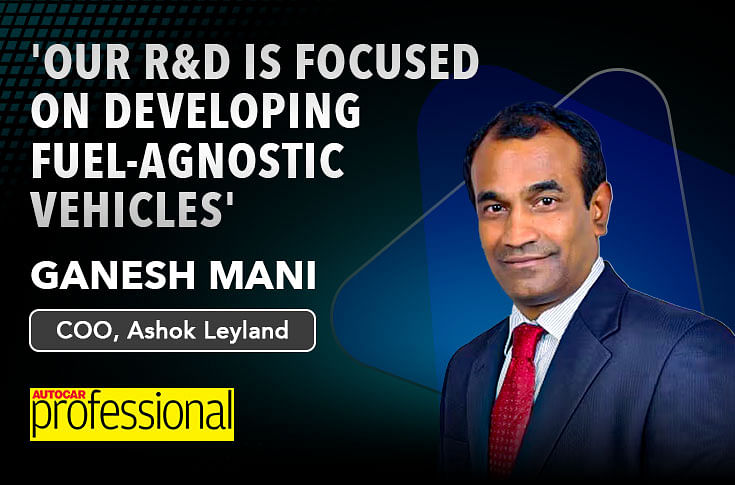 'OUR R&D IS FOCUSED ON DEVELOPING FUEL-AGNOSTIC VEHICLES'

GANESH MANI

COO, Ashok Leyland

AUTOCAR professional